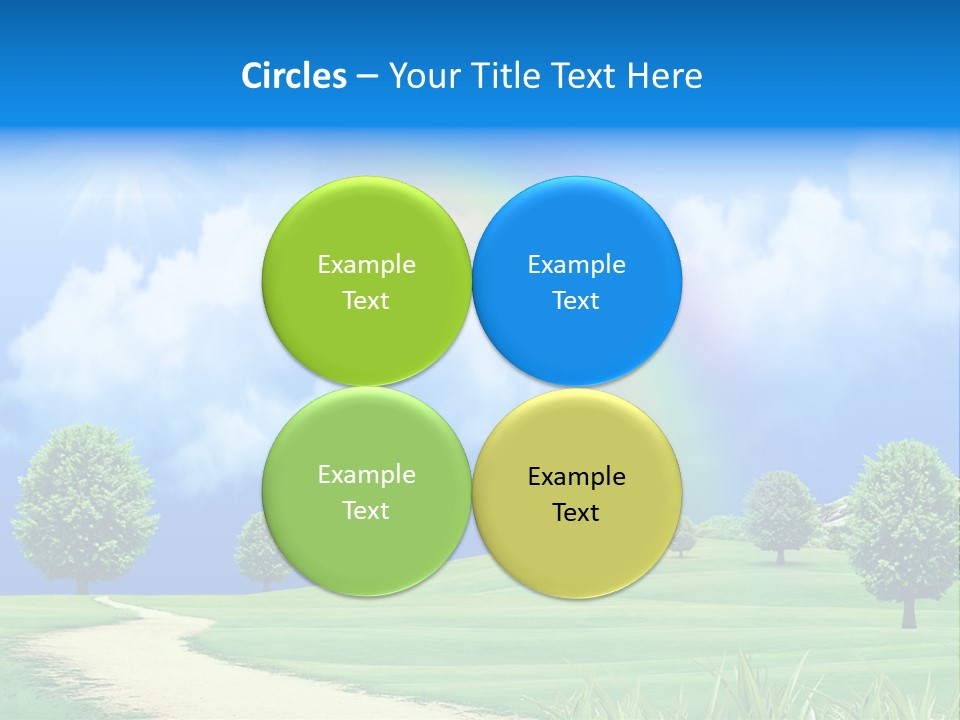 Circles – Your Title Text Here

Example Text

Example Text

Example Text

Example Text